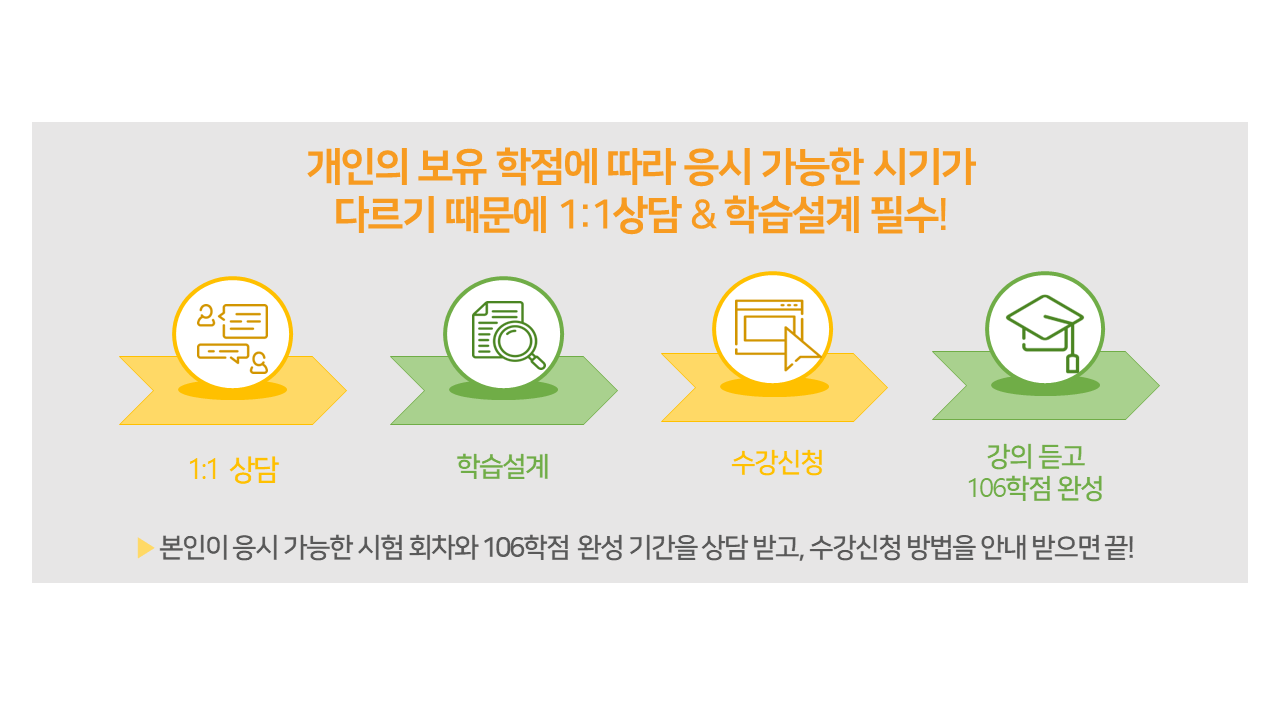 개인의 보유 학점에 따라 응시 가능한 시기가
다르기 때문에 1:1상담 & 학습설계 필수!

1:1 상담

학습설계

수강신청

강의 듣고
106학점 완성

▶ 본인이 응시 가능한 시험 회차와 106학점 완성 기간을 상담 받고, 수강신청 방법을 안내 받으면 끝!